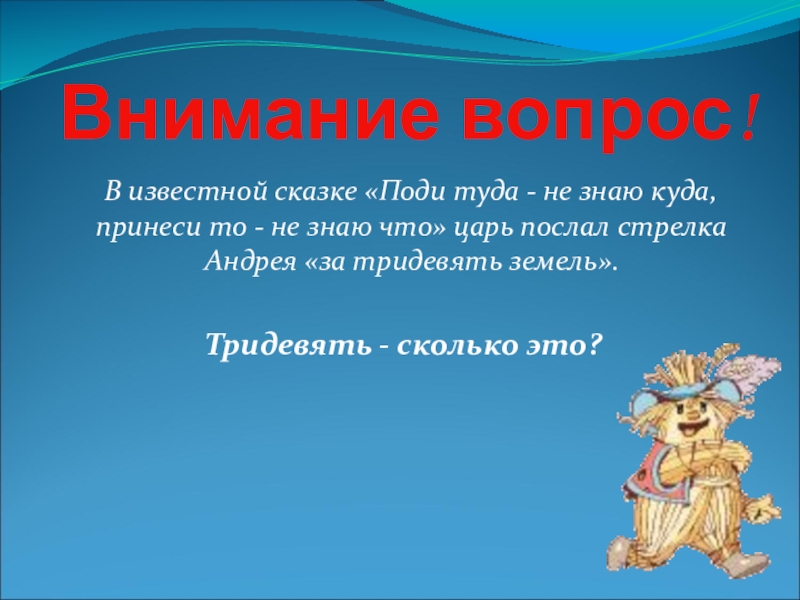 Внимание вопрос!

В известной сказке «Поди туда - не знаю куда, принеси то - не знаю что» царь послал стрелка Андрея «за тридевять земель».

Тридевять - сколько это?